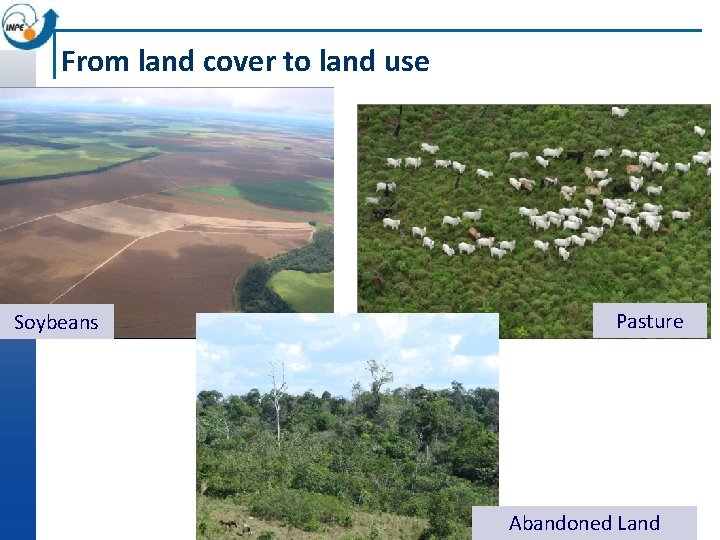 INPE

From land cover to land use

Soybeans

Pasture

Abandoned Land